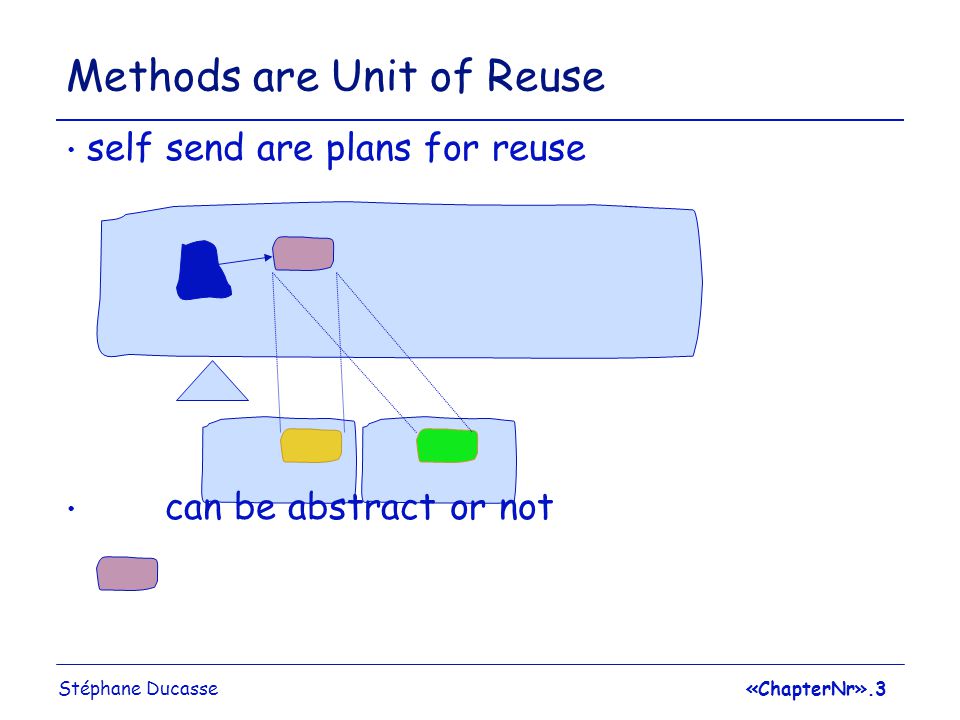 Methods are Unit of Reuse

· self send are plans for reuse

· can be abstract or not

Stéphane Ducasse

«ChapterNr».3